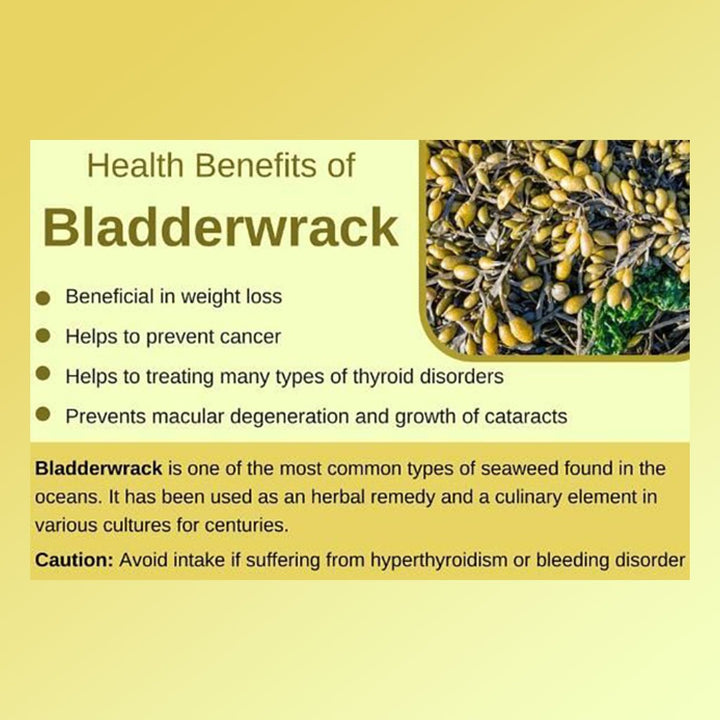 Health Benefits of
Bladderwrack

• Beneficial in weight loss
• Helps to prevent cancer
• Helps to treating many types of thyroid disorders
• Prevents macular degeneration and growth of cataracts

Bladderwrack is one of the most common types of seaweed found in the oceans. It has been used as an herbal remedy and a culinary element in various cultures for centuries.

Caution: Avoid intake if suffering from hyperthyroidism or bleeding disorder